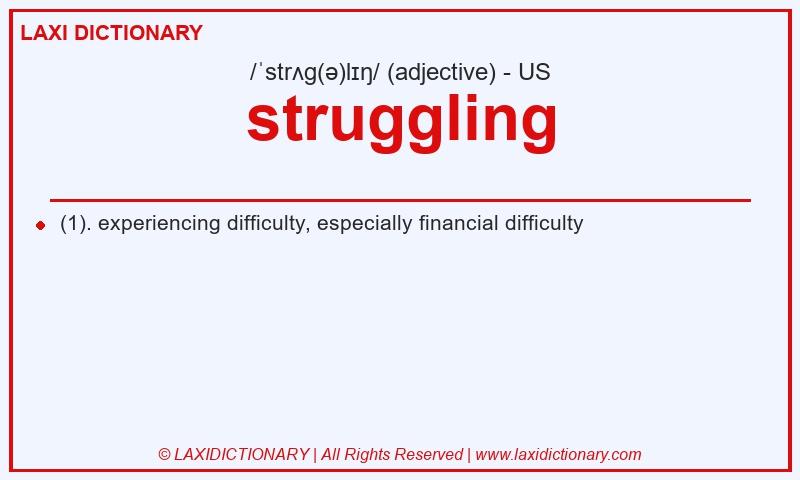 LAXI DICTIONARY

/ˈstrʌg(ə)lɪŋ/ (adjective) - US

struggling

(1). experiencing difficulty, especially financial difficulty

© LAXIDICTIONARY | All Rights Reserved | www.laxidictionary.com